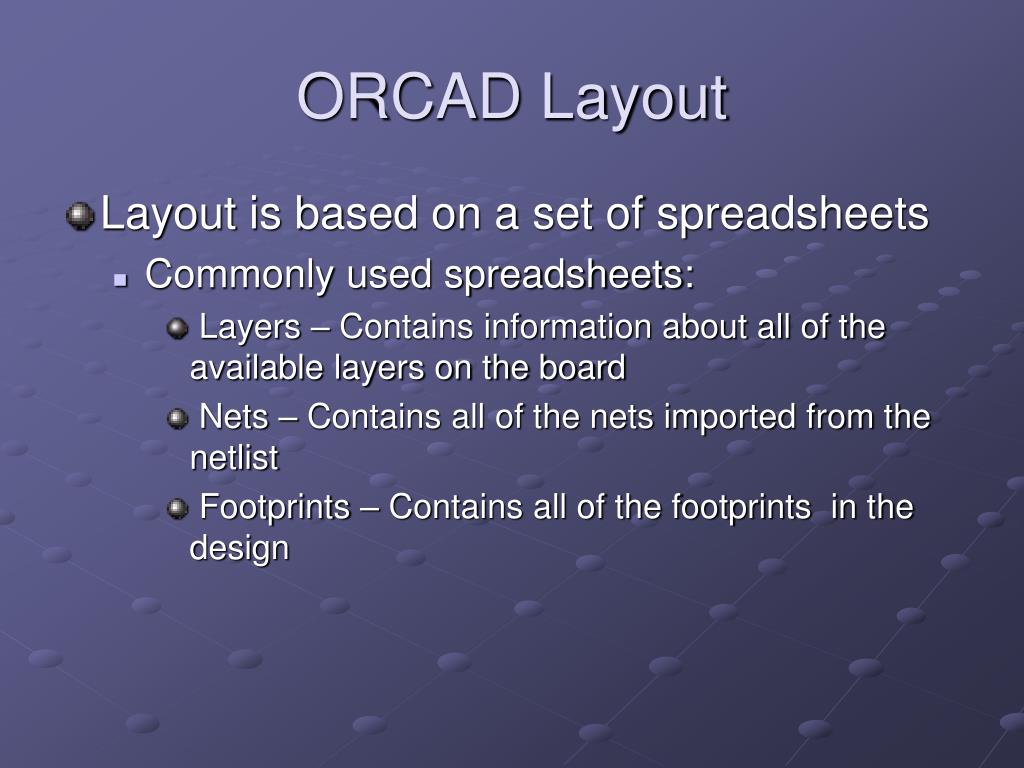 ORCAD Layout

Layout is based on a set of spreadsheets

Commonly used spreadsheets:

Layers – Contains information about all of the available layers on the board

Nets – Contains all of the nets imported from the netlist

Footprints – Contains all of the footprints in the design